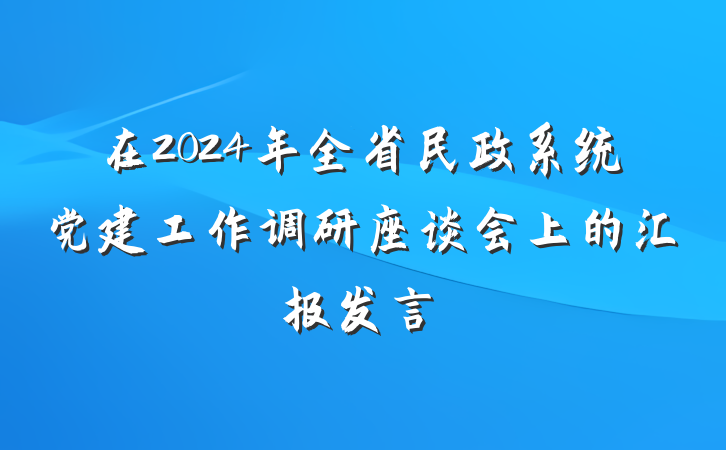 在2024年全省民政系统党建工作调研座谈会上的汇报发言